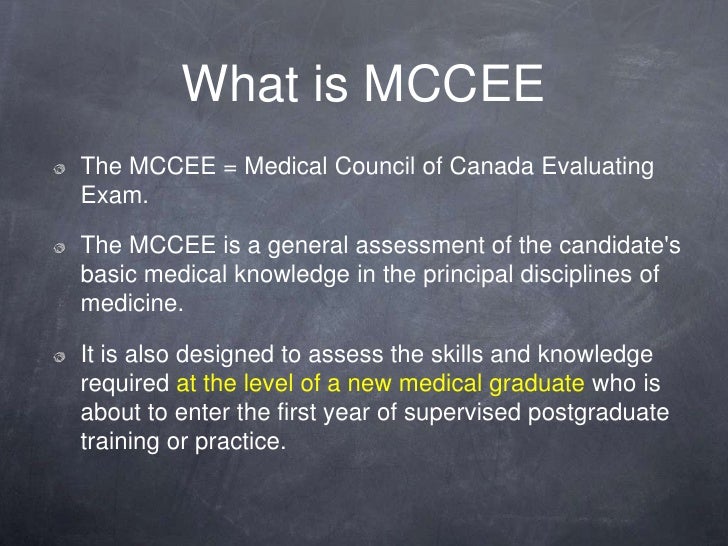 What is MCCEE

The MCCEE = Medical Council of Canada Evaluating Exam.

The MCCEE is a general assessment of the candidate's basic medical knowledge in the principal disciplines of medicine.

It is also designed to assess the skills and knowledge required at the level of a new medical graduate who is about to enter the first year of supervised postgraduate training or practice.